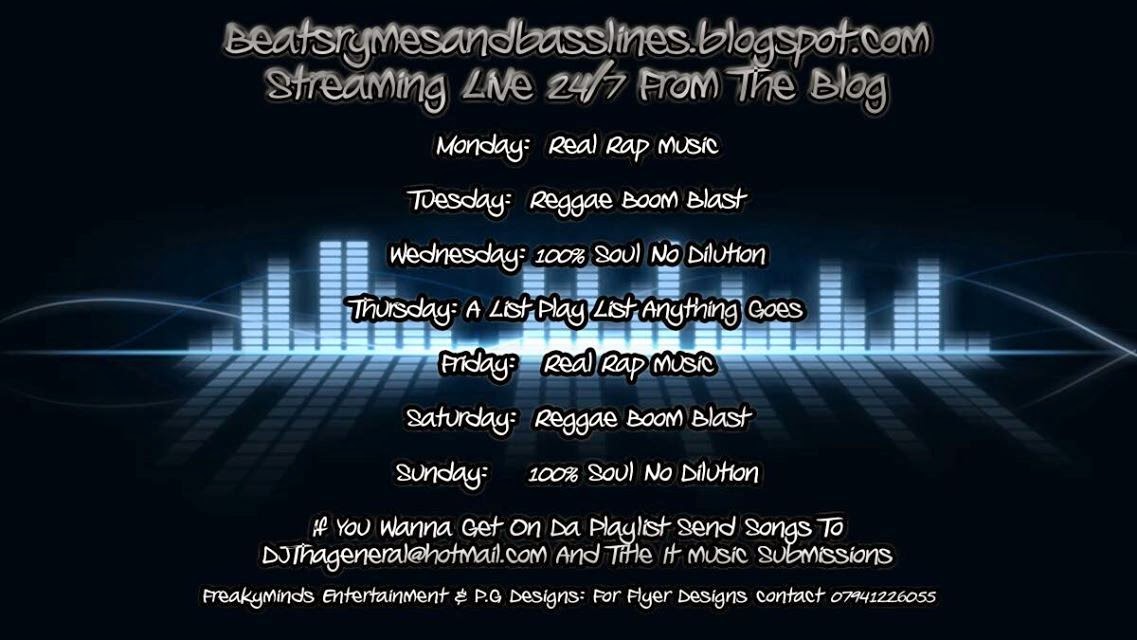 Beatsrymesandbasslines.blogspot.com
Streaming Live 24/7 From The Blog

Monday: Real Rap Music

Tuesday: Reggae Boom Blast

Wednesday: 100% Soul No Dilution

Thursday: A List Play List Anything Goes

Friday: Real Rap Music

Saturday: Reggae Boom Blast

Sunday: 100% Soul No Dilution

If You Wanna Get On Da Playlist Send Songs To DJThageneral@hotmail.com And Title It Music Submissions

FreakyMinds Entertainment & P.G Designs: For Flyer Designs Contact 07941226055